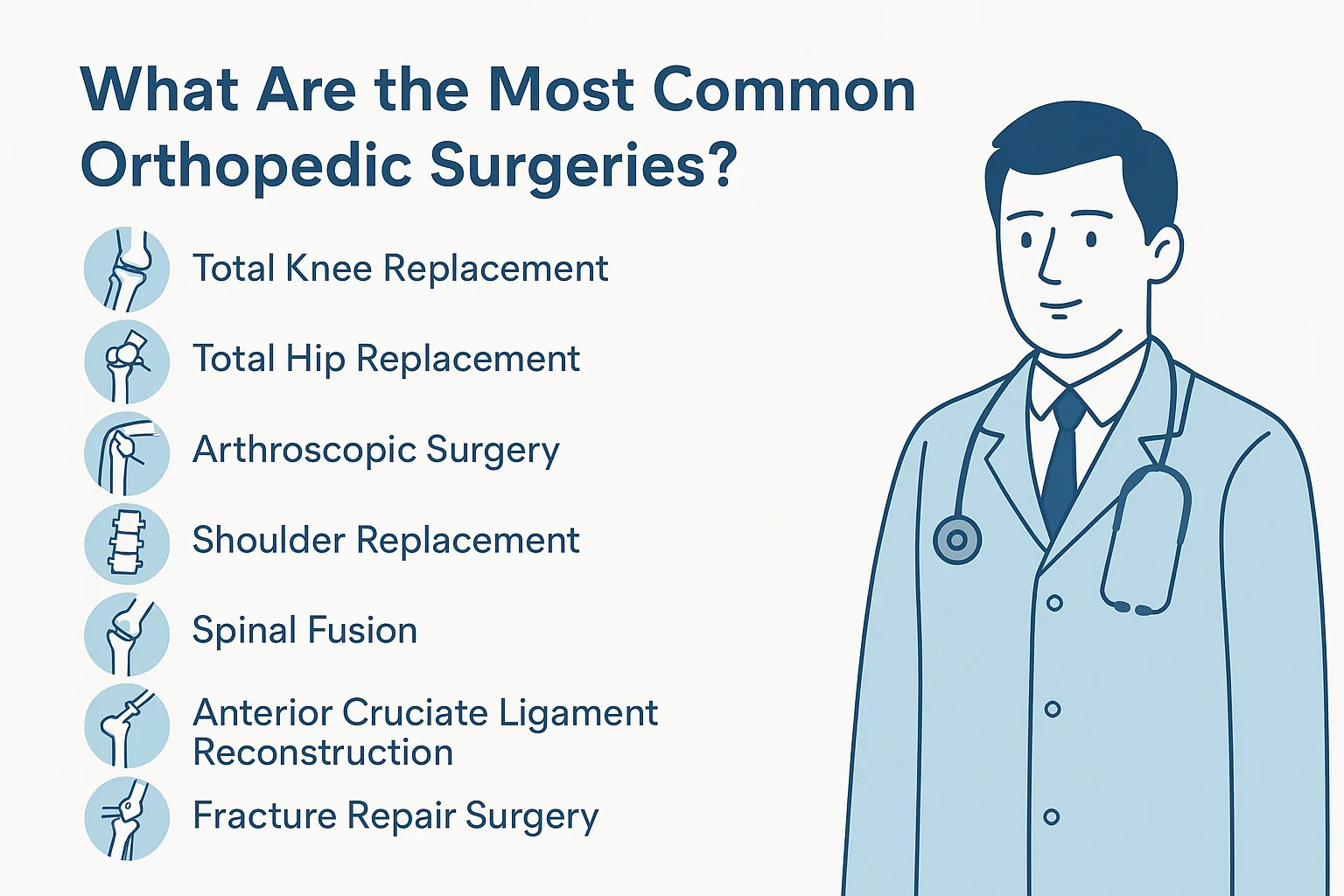 What Are the Most Common Orthopedic Surgeries?

Total Knee Replacement

Total Hip Replacement

Arthroscopic Surgery

Shoulder Replacement

Spinal Fusion

Anterior Cruciate Ligament Reconstruction

Fracture Repair Surgery